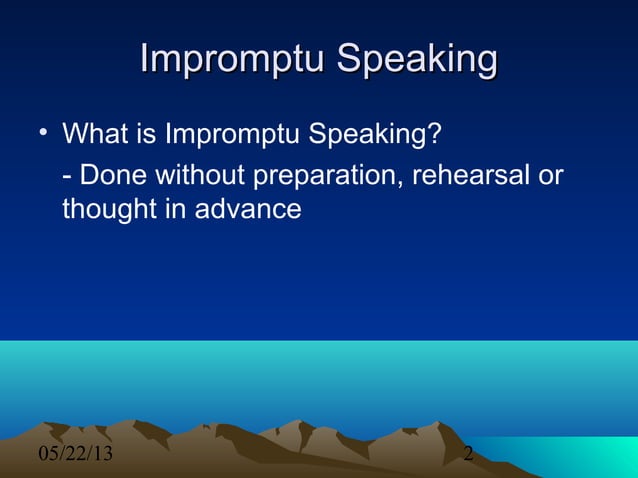 Impromptu Speaking

• What is Impromptu Speaking?

- Done without preparation, rehearsal or thought in advance

05/22/13

2